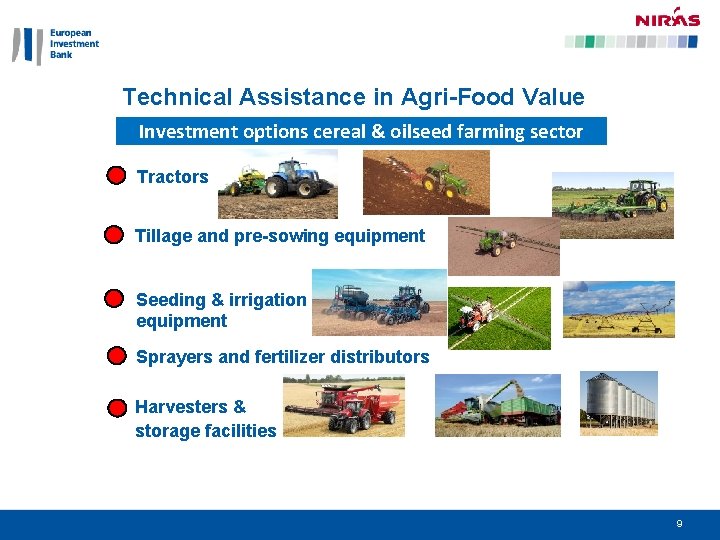 European Investment Bank

NIRAS

Technical Assistance in Agri-Food Value

Investment options cereal & oilseed farming sector

Tractors

Tillage and pre-sowing equipment

Seeding & irrigation equipment

Sprayers and fertilizer distributors

Harvesters & storage facilities

9